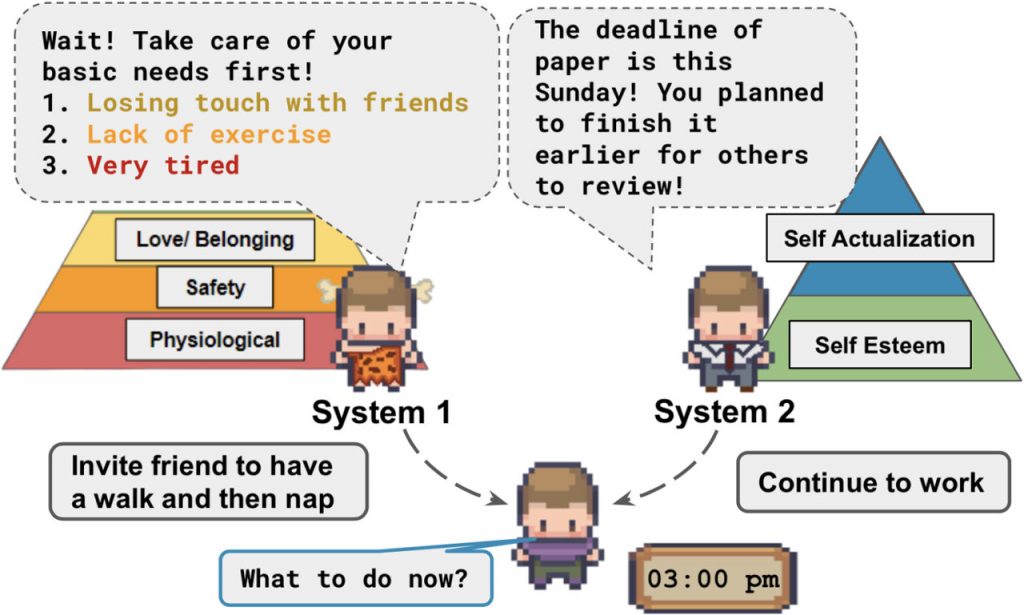 Wait! Take care of your basic needs first!
1. Losing touch with friends
2. Lack of exercise
3. Very tired

The deadline of paper is this Sunday! You planned to finish it earlier for others to review!

Love/ Belonging
Safety
Physiological

Self Actualization
Self Esteem

System 1

System 2

Invite friend to have a walk and then nap

Continue to work

What to do now?

03:00 pm